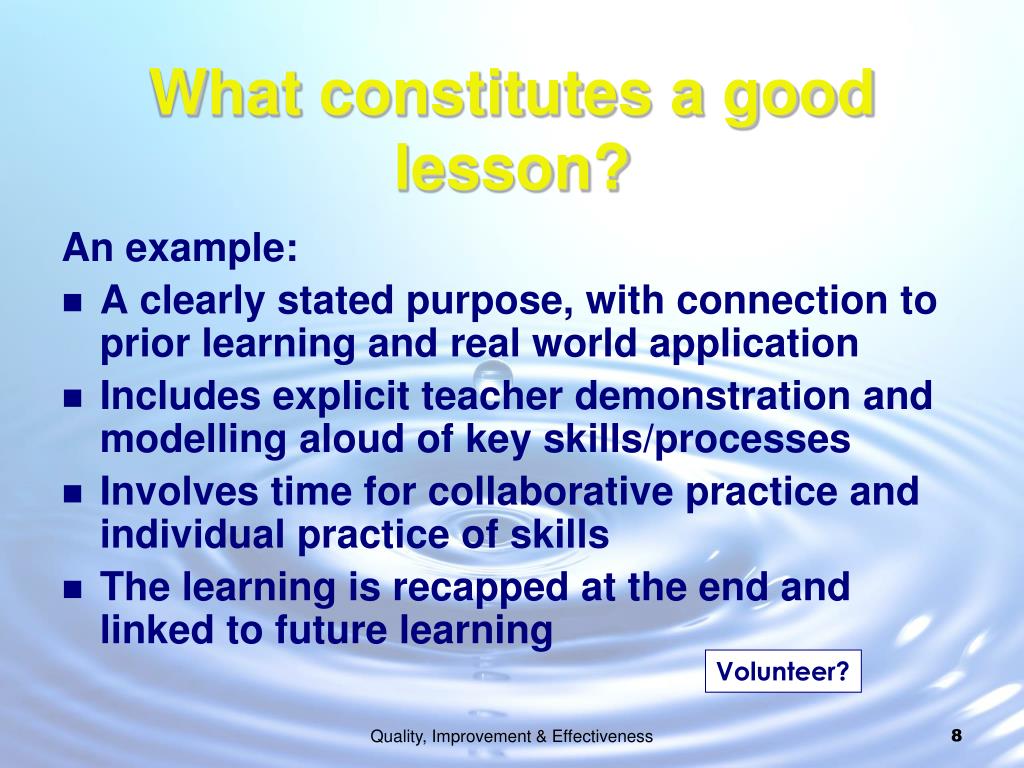 What constitutes a good lesson?

An example:

- A clearly stated purpose, with connection to prior learning and real world application
- Includes explicit teacher demonstration and modelling aloud of key skills/processes
- Involves time for collaborative practice and individual practice of skills
- The learning is recapped at the end and linked to future learning

Volunteer?

Quality, Improvement & Effectiveness

8